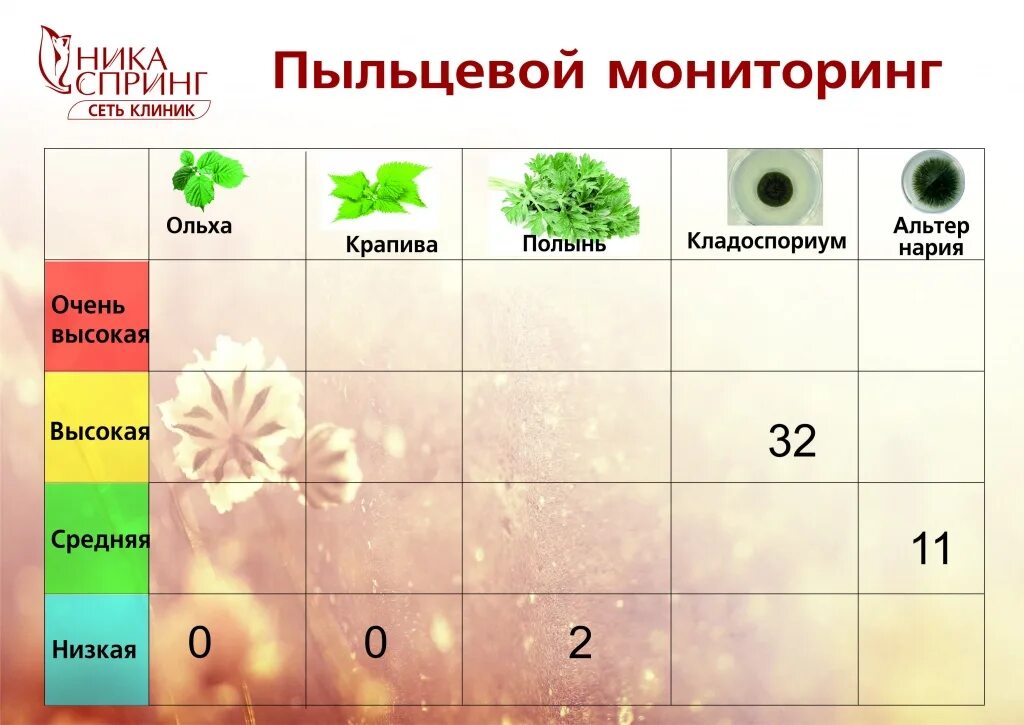 НИКА СПРИНГ
СЕТЬ КЛИНИК

Пыльцевой мониторинг

| | Ольха | Крапива | Полынь | Кладоспориум | Альтер нария |
|---|---|---|---|---|---|
| Очень высокая | | | | | |
| Высокая | | | | 32 | |
| Средняя | | | | | 11 |
| Низкая | 0 | 0 | 2 | | |